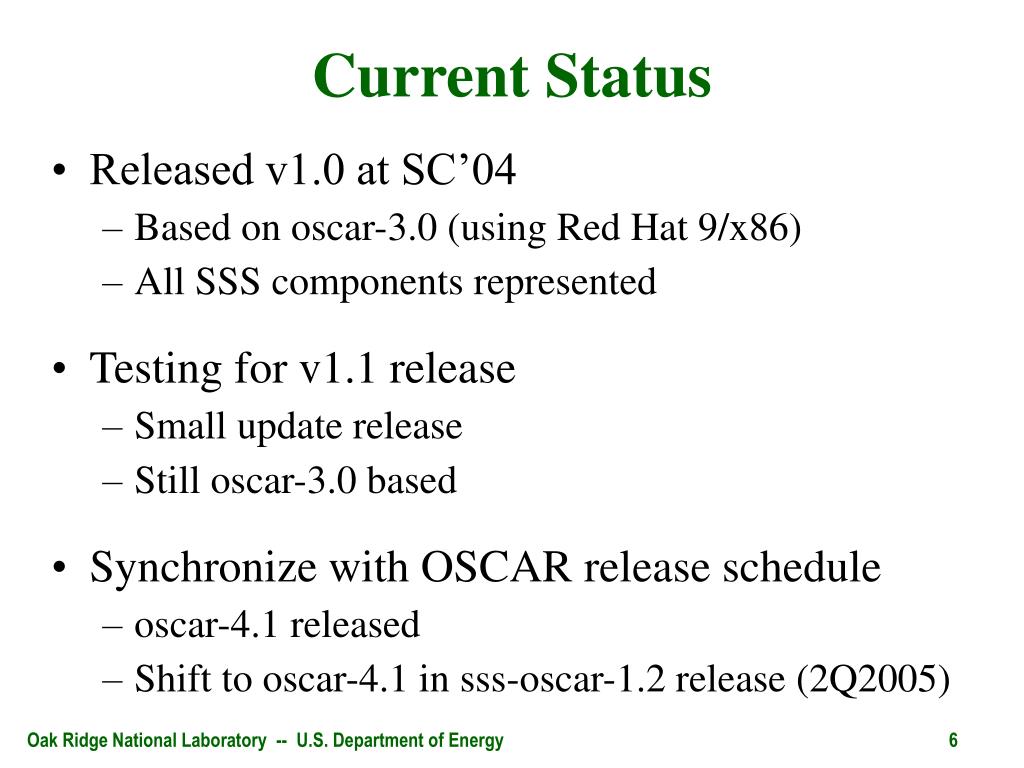 Current Status

• Released v1.0 at SC’04
– Based on oscar-3.0 (using Red Hat 9/x86)
– All SSS components represented

• Testing for v1.1 release
– Small update release
– Still oscar-3.0 based

• Synchronize with OSCAR release schedule
– oscar-4.1 released
– Shift to oscar-4.1 in sss-oscar-1.2 release (2Q2005)

Oak Ridge National Laboratory -- U.S. Department of Energy

6